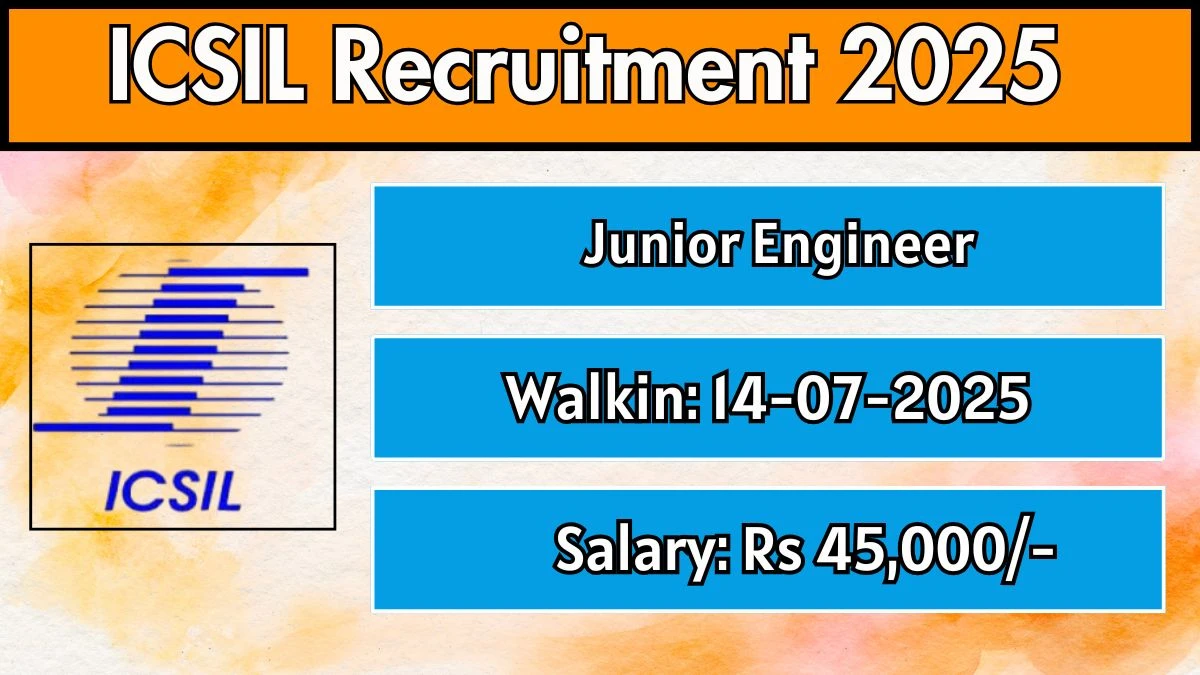 ICSIL Recruitment 2025

ICSIL

Junior Engineer

Walkin: 14-07-2025

Salary: Rs 45,000/-